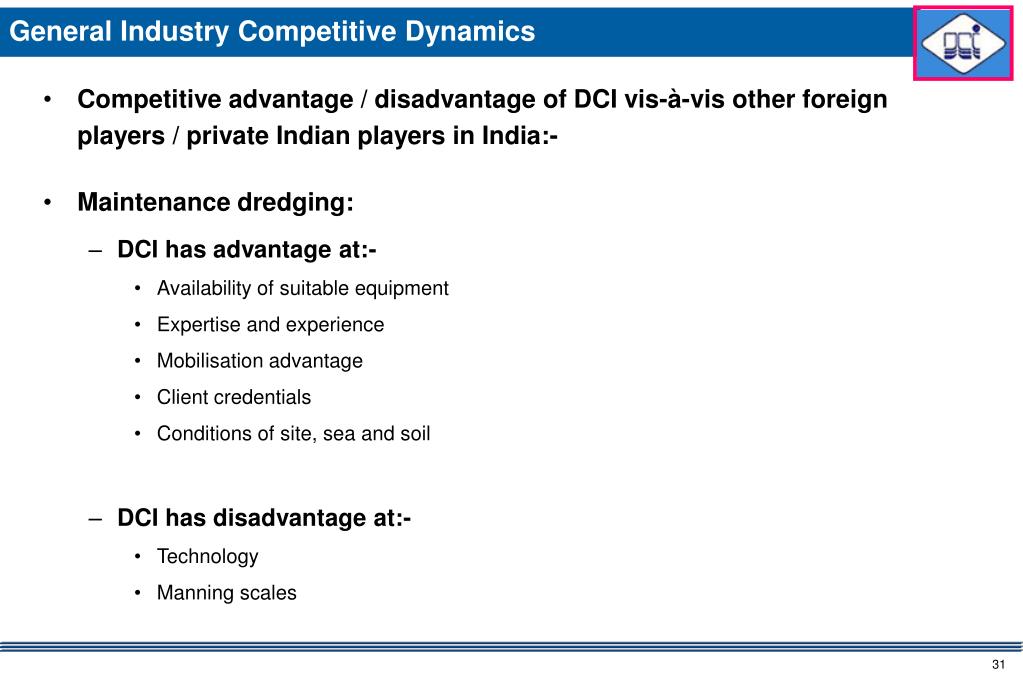 General Industry Competitive Dynamics

DCI

• Competitive advantage / disadvantage of DCI vis-à-vis other foreign players / private Indian players in India:-

• Maintenance dredging:

– DCI has advantage at:-

• Availability of suitable equipment

• Expertise and experience

• Mobilisation advantage

• Client credentials

• Conditions of site, sea and soil

– DCI has disadvantage at:-

• Technology

• Manning scales

31